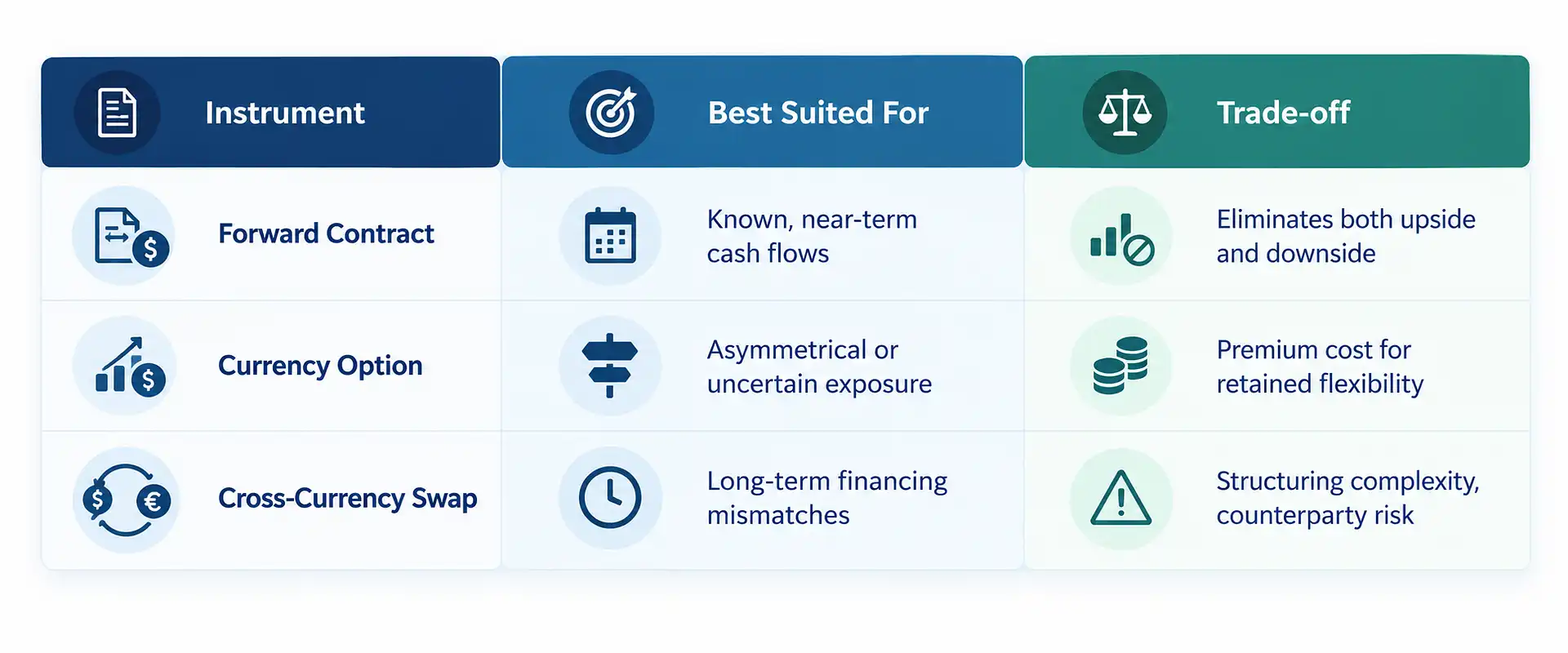 | Instrument | Best Suited For | Trade-off |
|---|---|---|
| Forward Contract | Known, near-term cash flows | Eliminates both upside and downside |
| Currency Option | Asymmetrical or uncertain exposure | Premium cost for retained flexibility |
| Cross-Currency Swap | Long-term financing mismatches | Structuring complexity, counterparty risk |